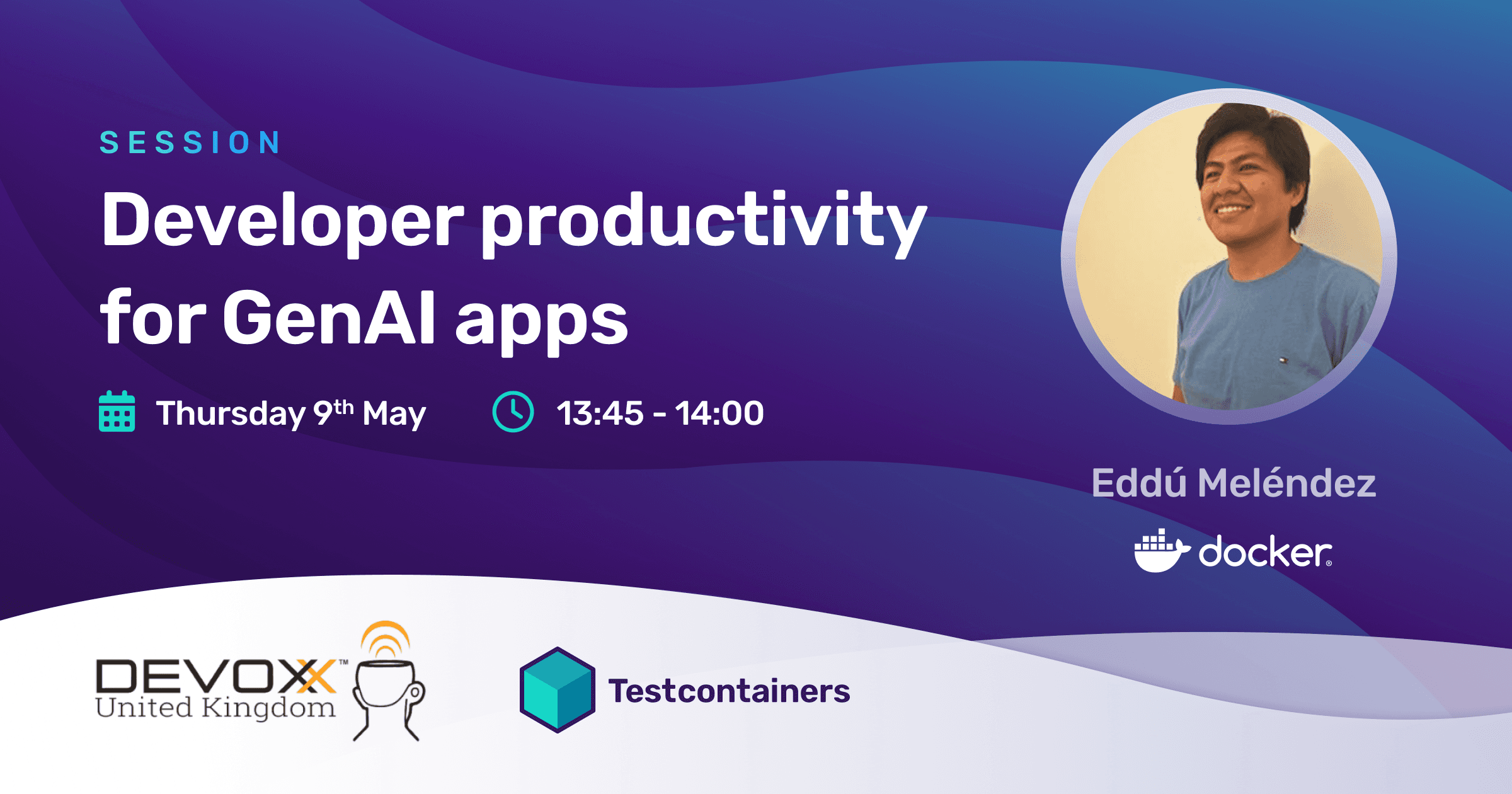 SESSION

Developer productivity for GenAI apps

Thursday 9th May

13:45 - 14:00

Eddú Meléndez

docker

DEVOXX™
United Kingdom

Testcontainers